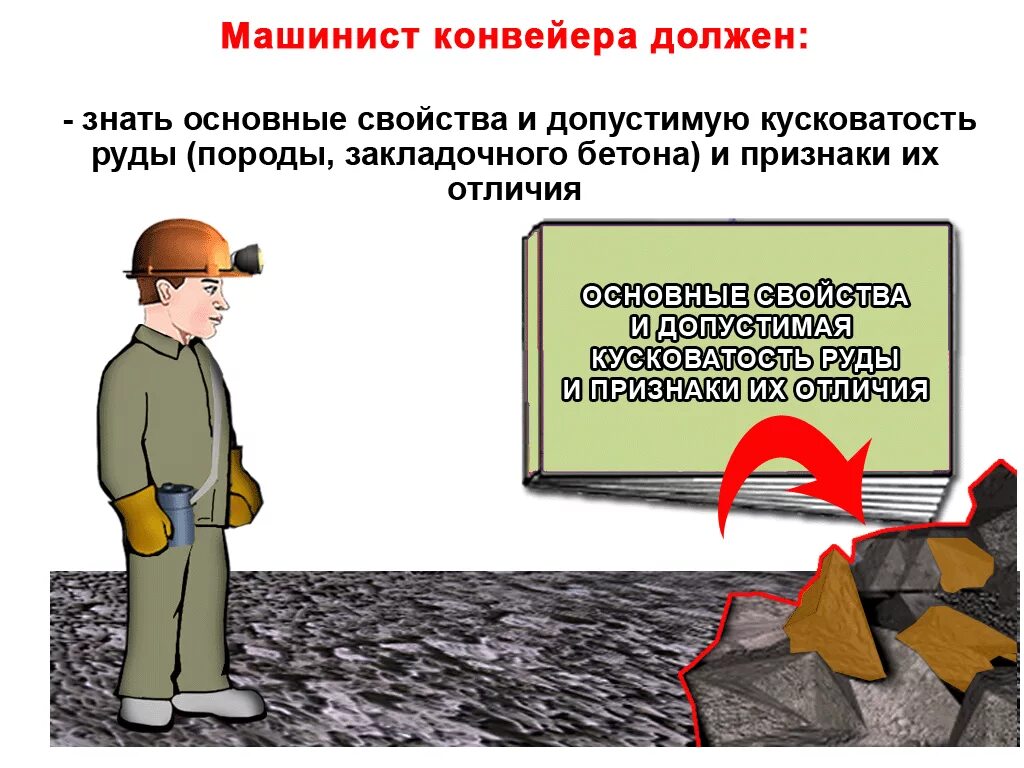 Машинист конвейера должен:

- знать основные свойства и допустимую кусковатость руды (породы, закладочного бетона) и признаки их отличия

ОСНОВНЫЕ СВОЙСТВА И ДОПУСТИМАЯ КУСКОВАТОСТЬ РУДЫ И ПРИЗНАКИ ИХ ОТЛИЧИЯ